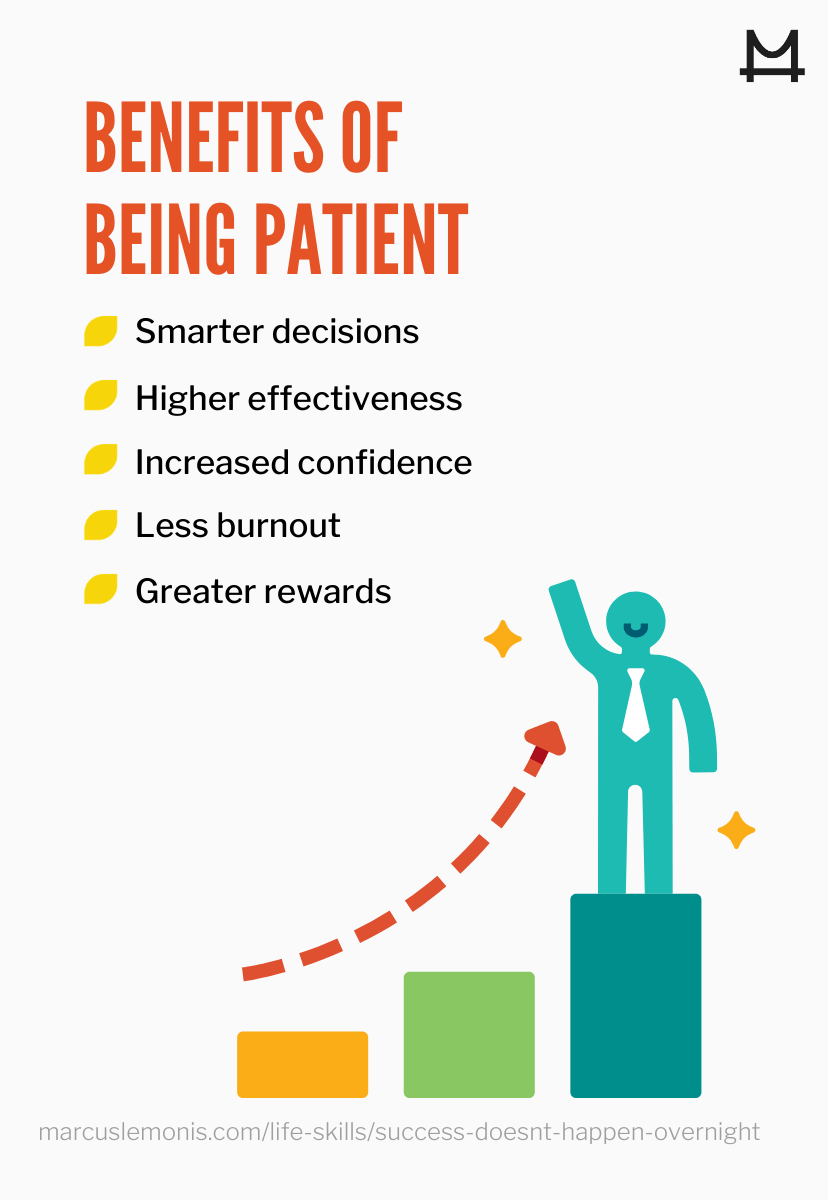 BENEFITS OF BEING PATIENT

Smarter decisions

Higher effectiveness

Increased confidence

Less burnout

Greater rewards

marcuslemonis.com/life-skills/success-doesnt-happen-overnight